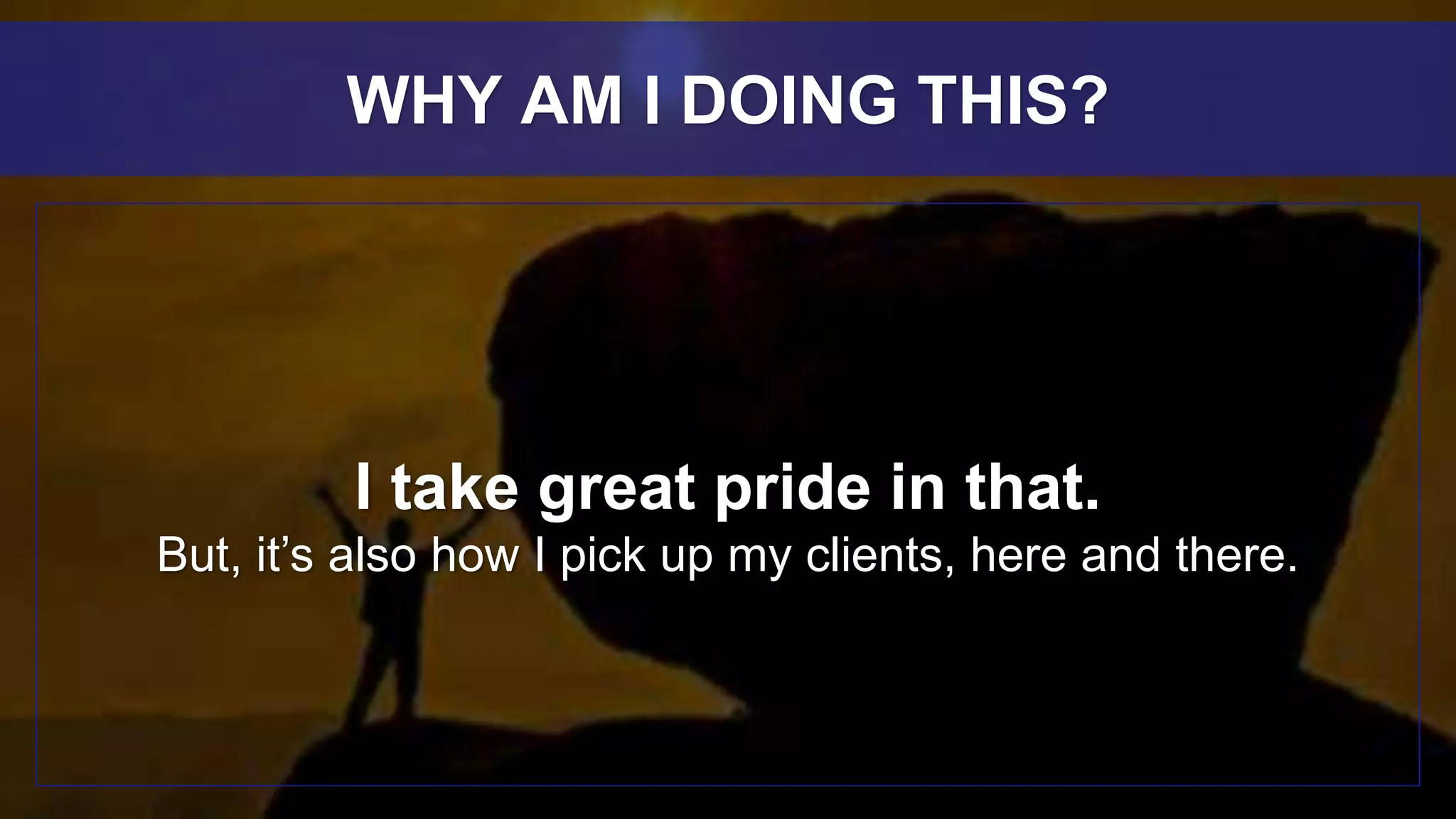 WHY AM I DOING THIS?

I take great pride in that.
But, it’s also how I pick up my clients, here and there.